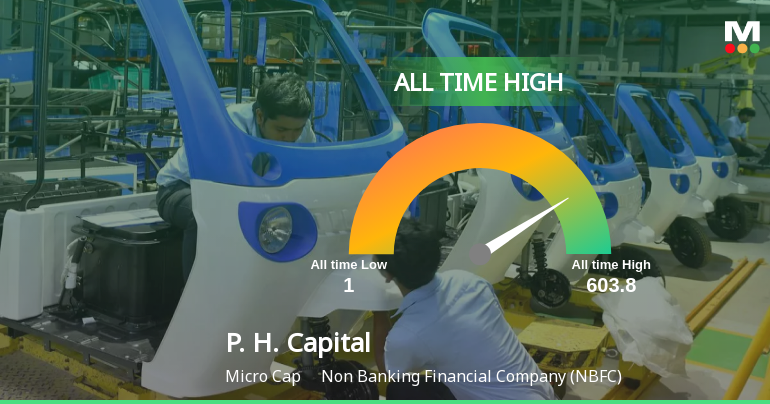 M

ALL TIME HIGH

All time Low
1

All time High
603.8

P. H. Capital

Micro Cap Non Banking Financial Company (NBFC)